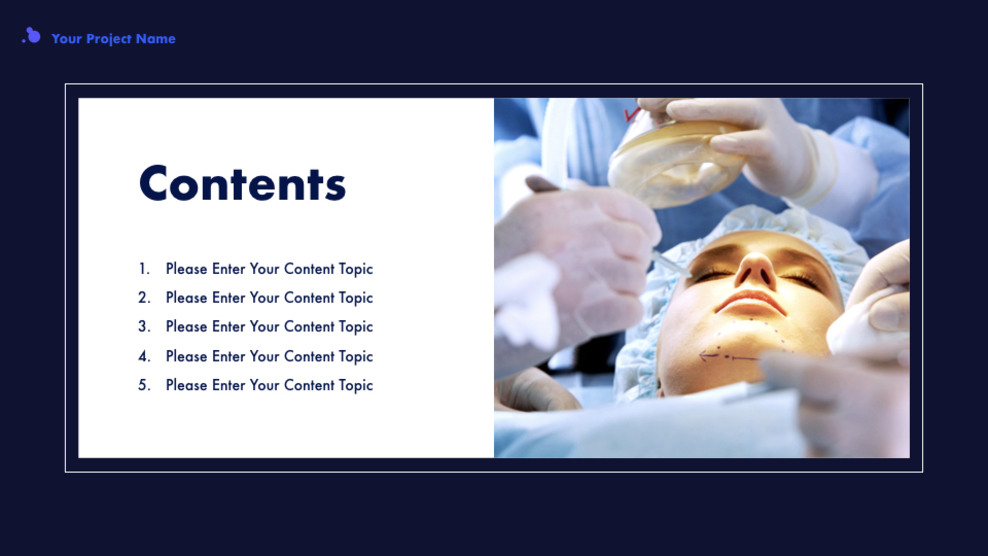 Your Project Name

Contents

1. Please Enter Your Content Topic
2. Please Enter Your Content Topic
3. Please Enter Your Content Topic
4. Please Enter Your Content Topic
5. Please Enter Your Content Topic